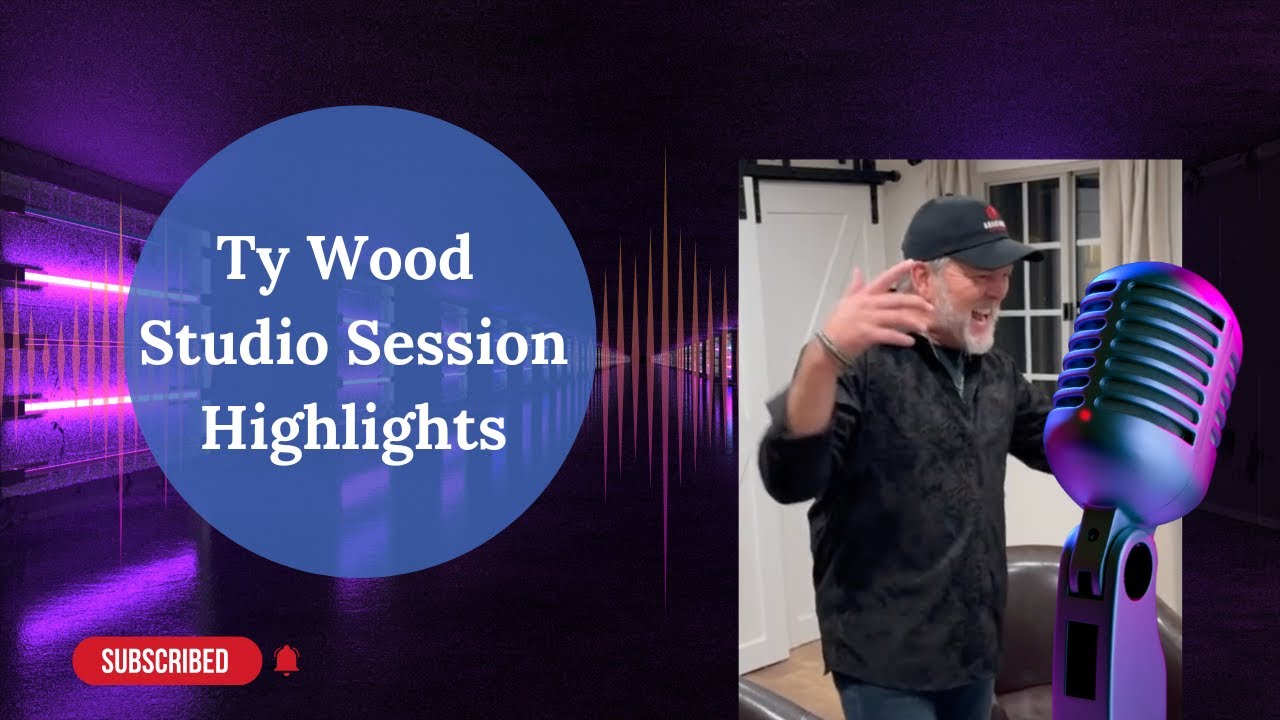 Ty Wood Studio Session Highlights

SUBSCRIBED